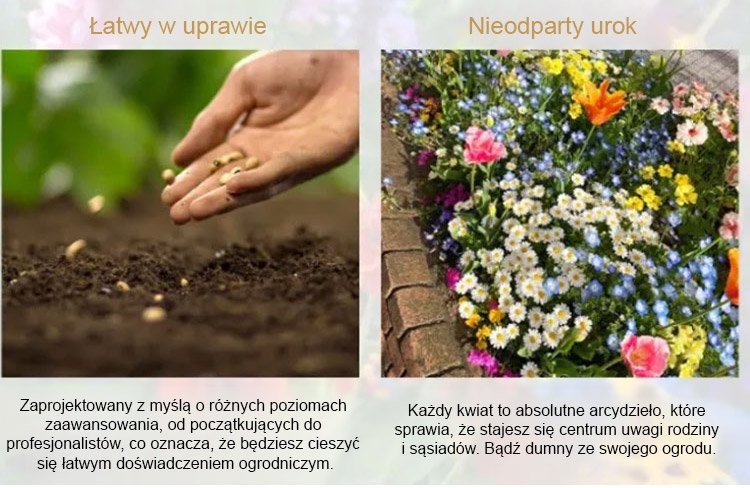 Łatwy w uprawie

Zaprojektowany z myślą o różnych poziomach zaawansowania, od początkujących do profesjonalistów, co oznacza, że będziesz cieszyć się łatwym doświadczeniem ogrodniczym.

Nieodparty urok

Każdy kwiat to absolutne arcydzieło, które sprawia, że stajesz się centrum uwagi rodziny i sąsiadów. Bądź dumny ze swojego ogrodu.